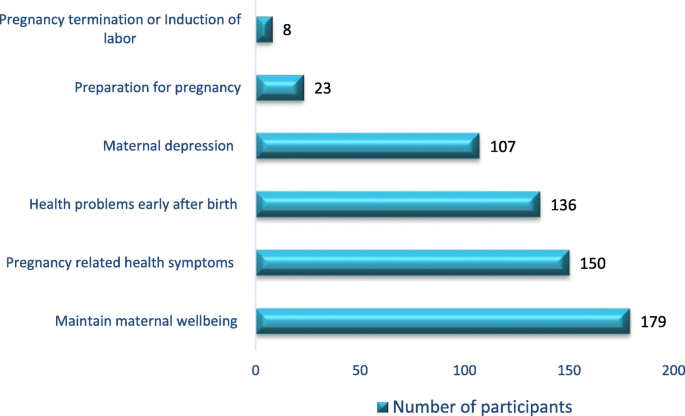 Pregnancy termination or Induction of labor
8
Preparation for pregnancy
23
Maternal depression
107
Health problems early after birth
136
Pregnancy related health symptoms
150
Maintain maternal wellbeing
179

0
50
100
150
200

Number of participants